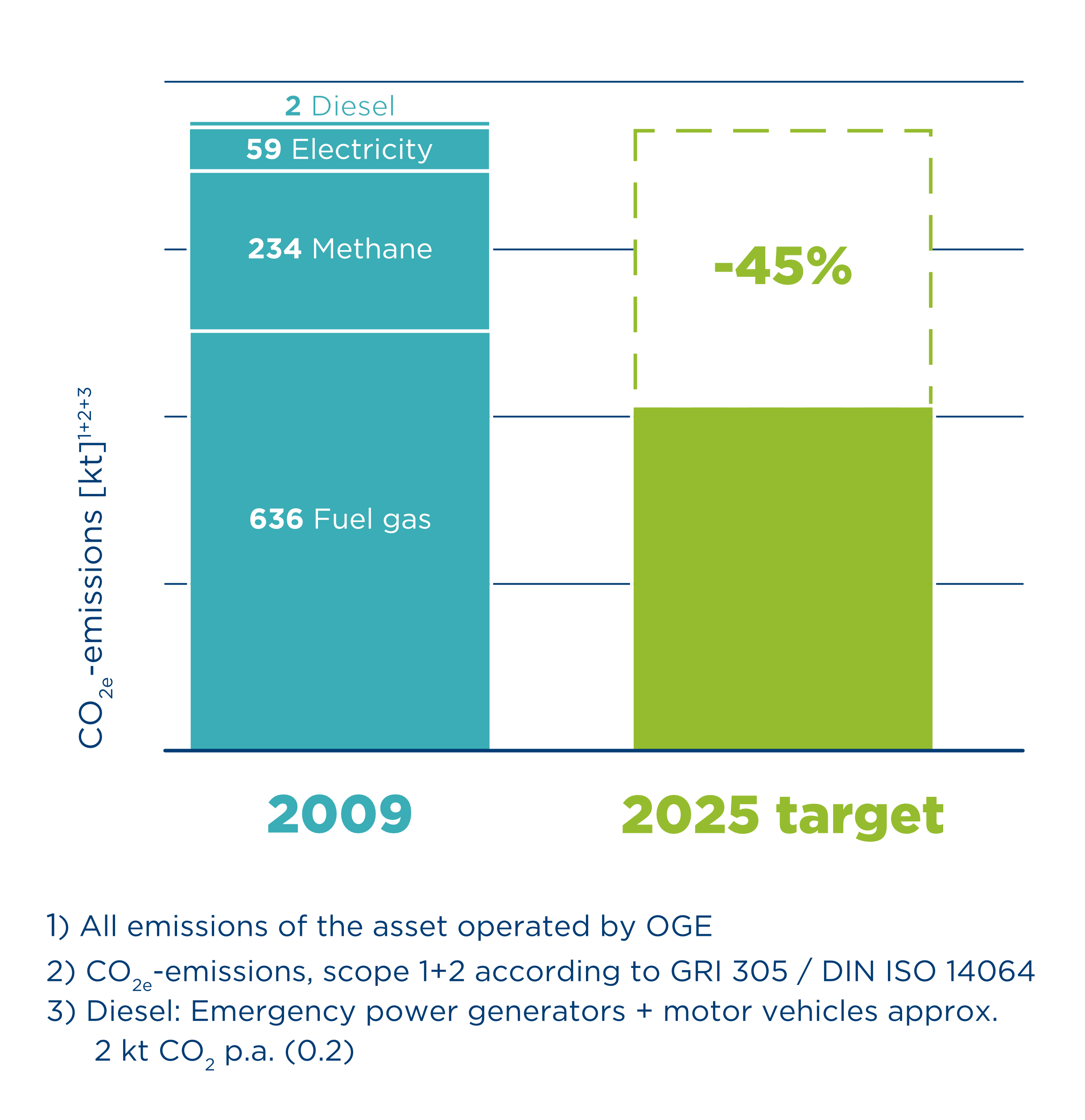 $CO_{2e}$-emissions $[kt]^{1+2+3}$

2 Diesel

59 Electricity

234 Methane

636 Fuel gas

-45%

2009

2025 target

1) All emissions of the asset operated by OGE

2) $CO_{2e}$-emissions, scope 1+2 according to GRI 305 / DIN ISO 14064

3) Diesel: Emergency power generators + motor vehicles approx. 2 kt $CO_2$ p.a. (0.2)